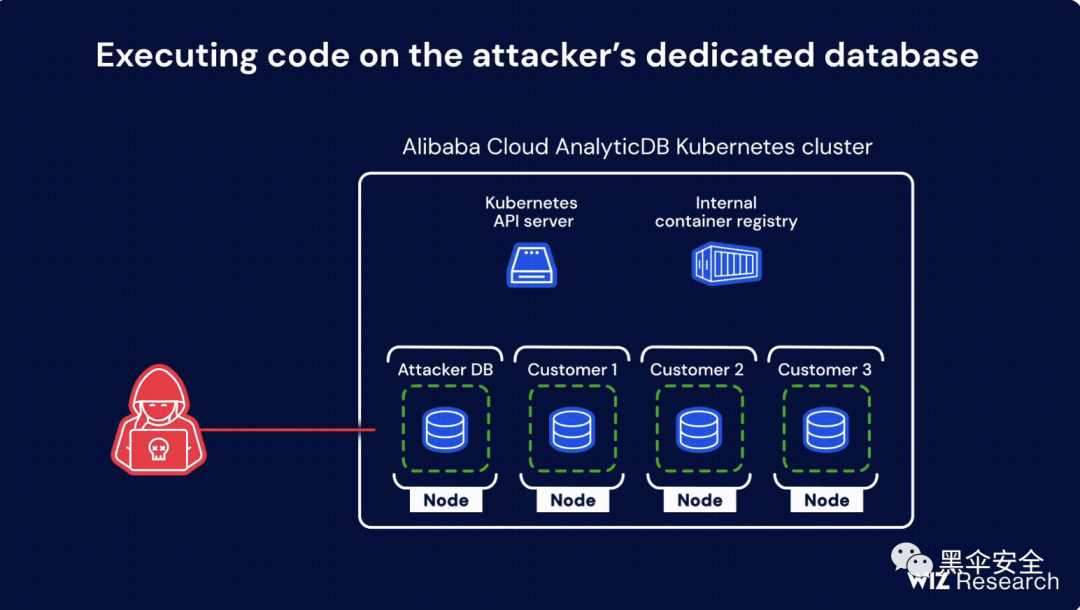 Executing code on the attacker's dedicated database

Alibaba Cloud AnalyticDB Kubernetes cluster

Kubernetes API server

Internal container registry

Attacker DB

Customer 1

Customer 2

Customer 3

Node

Node

Node

Node

黑伞安全

WIZ Research